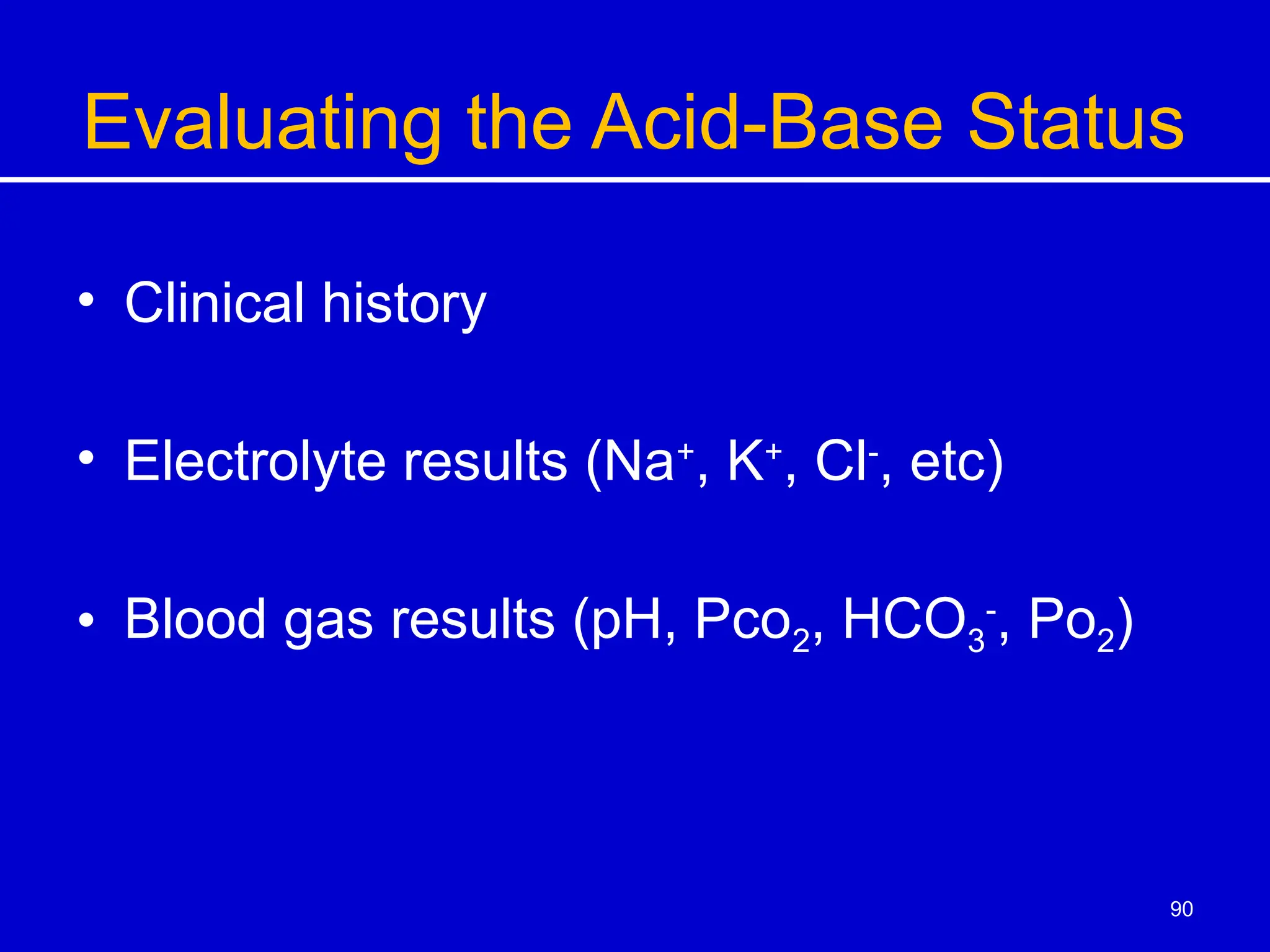 Evaluating the Acid-Base Status

• Clinical history

• Electrolyte results ($Na^+$, $K^+$, $Cl^-$, etc)

• Blood gas results (pH, $Pco_2$, $HCO_3^-$, $Po_2$)

90